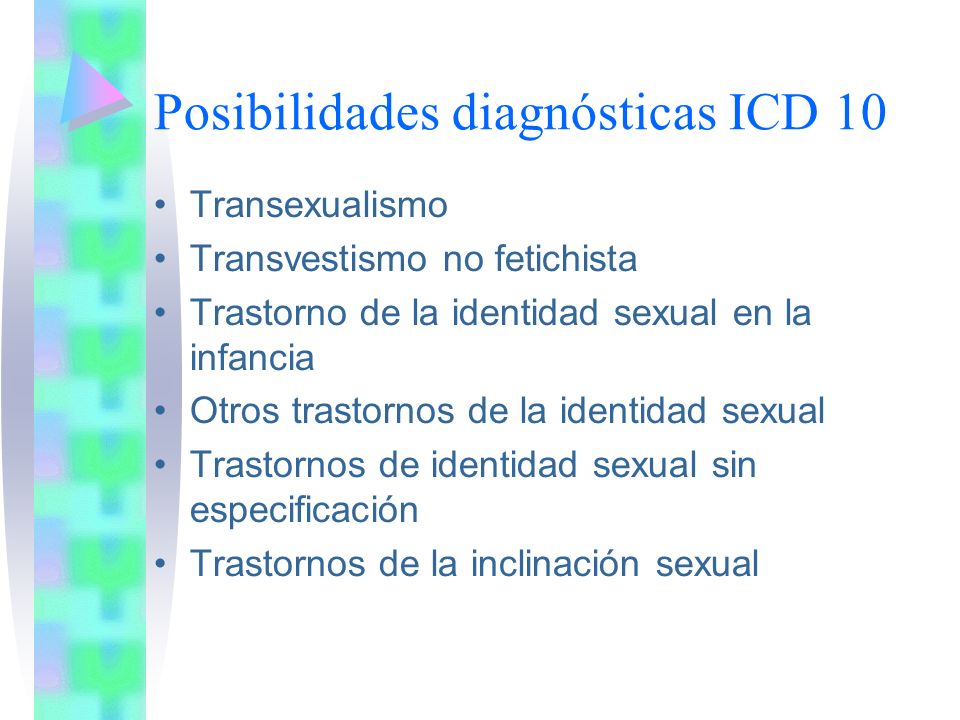 Posibilidades diagnósticas ICD 10

• Transexualismo
• Transvestismo no fetichista
• Trastorno de la identidad sexual en la infancia
• Otros trastornos de la identidad sexual
• Trastornos de identidad sexual sin especificación
• Trastornos de la inclinación sexual